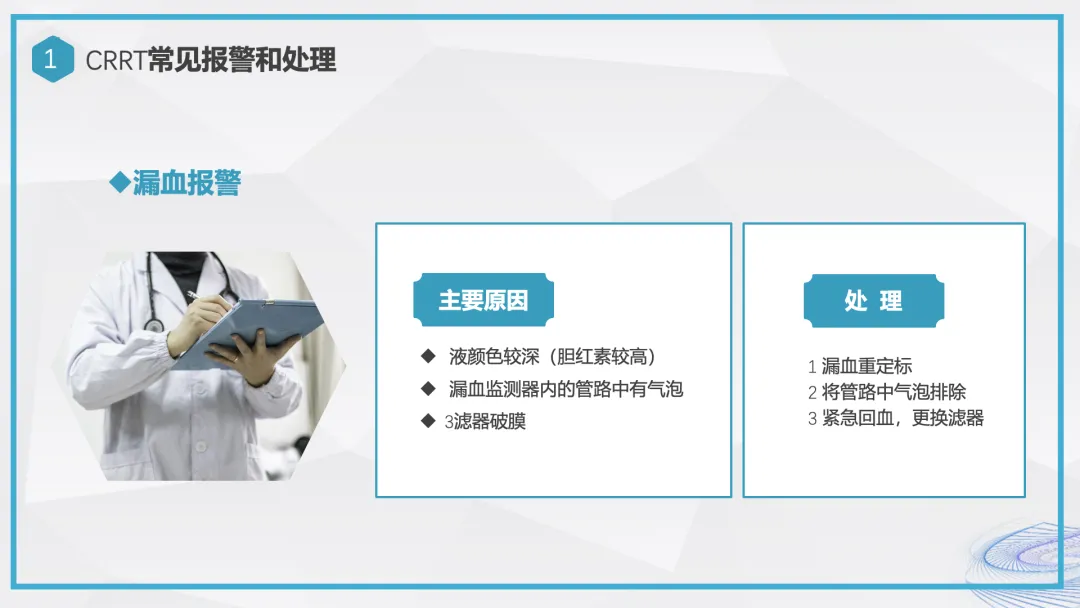 1 CRRT常见报警和处理

◆漏血报警

主要原因

◆ 液颜色较深（胆红素较高）
◆ 漏血监测器内的管路中有气泡
◆ 3滤器破膜

处 理

1 漏血重定标
2 将管路中气泡排除
3 紧急回血，更换滤器